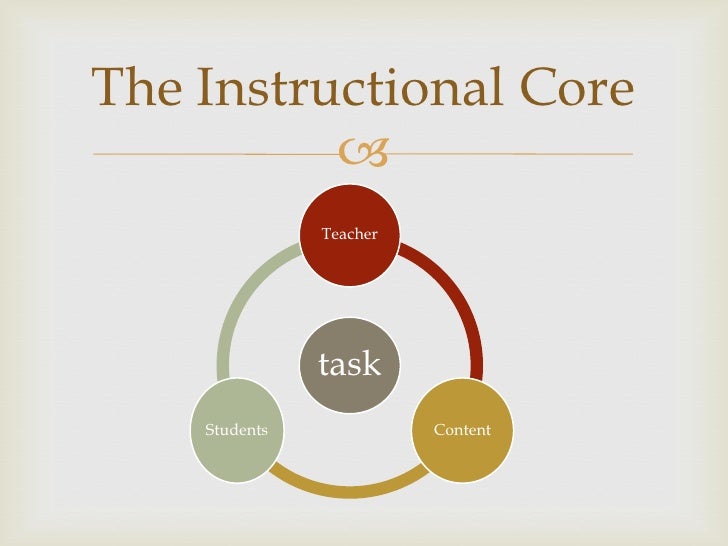 The Instructional Core

Teacher

task

Students

Content